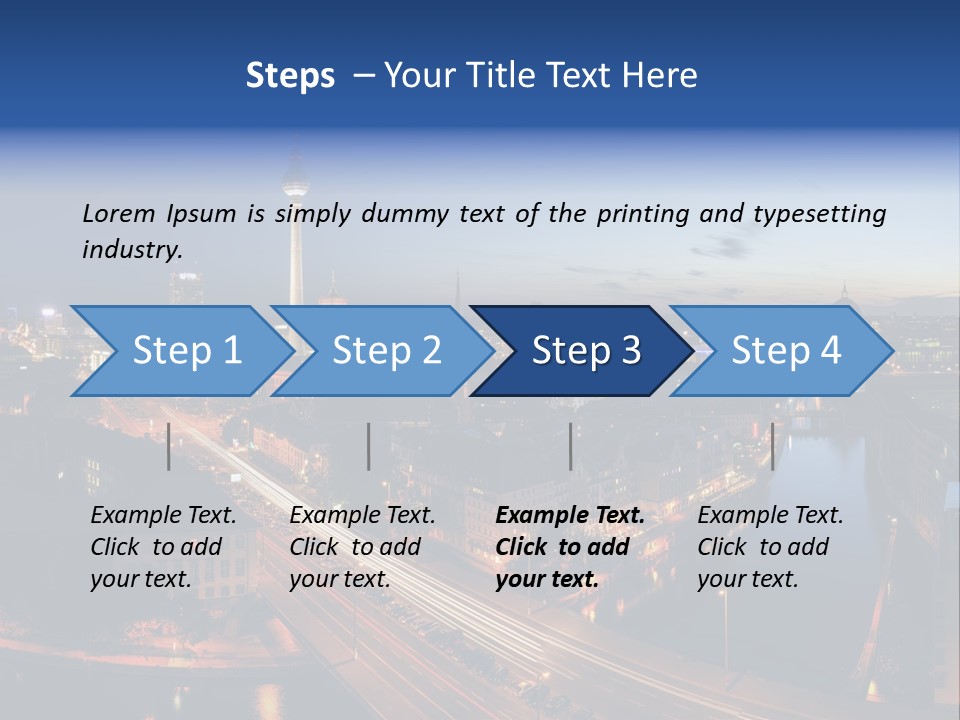 Steps – Your Title Text Here

Lorem Ipsum is simply dummy text of the printing and typesetting industry.

Step 1

Step 2

Step 3

Step 4

Example Text. Click to add your text.

Example Text. Click to add your text.

Example Text. Click to add your text.

Example Text. Click to add your text.